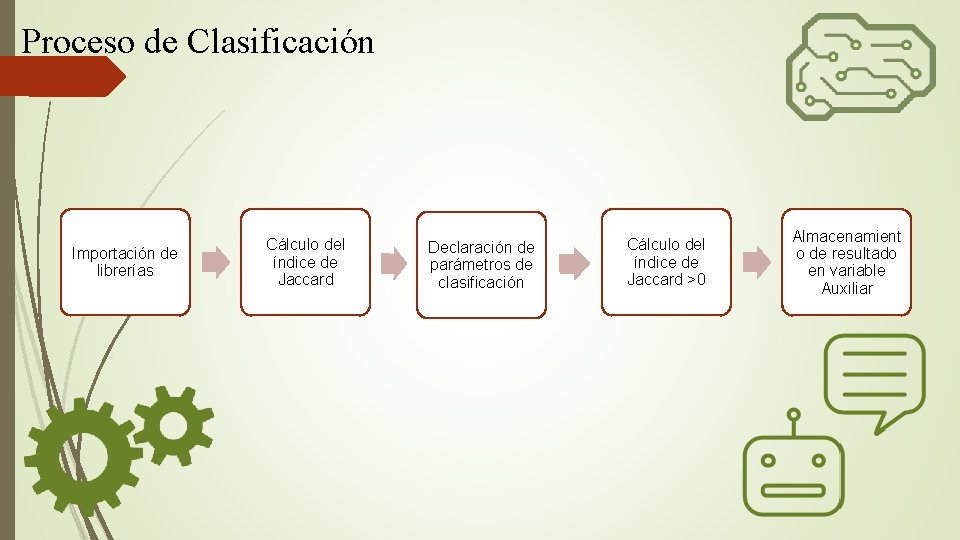 Proceso de Clasificación

Importación de librerías

Cálculo del índice de Jaccard

Declaración de parámetros de clasificación

Cálculo del índice de Jaccard >0

Almacenamiento de resultado en variable Auxiliar